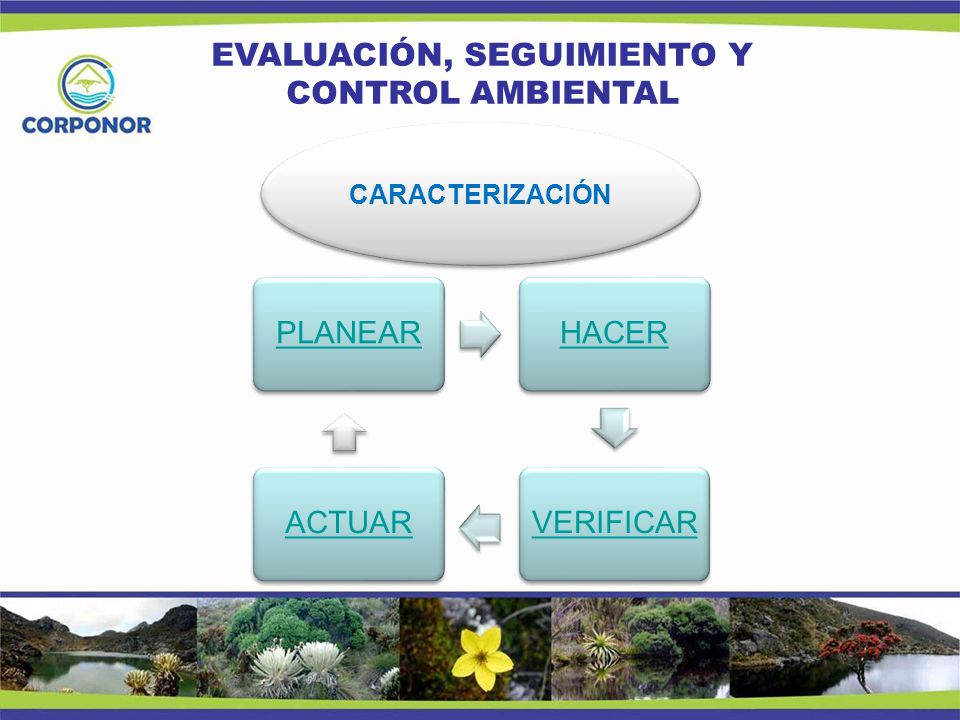 CORPONOR

EVALUACIÓN, SEGUIMIENTO Y CONTROL AMBIENTAL

CARACTERIZACIÓN

PLANEAR

HACER

VERIFICAR

ACTUAR